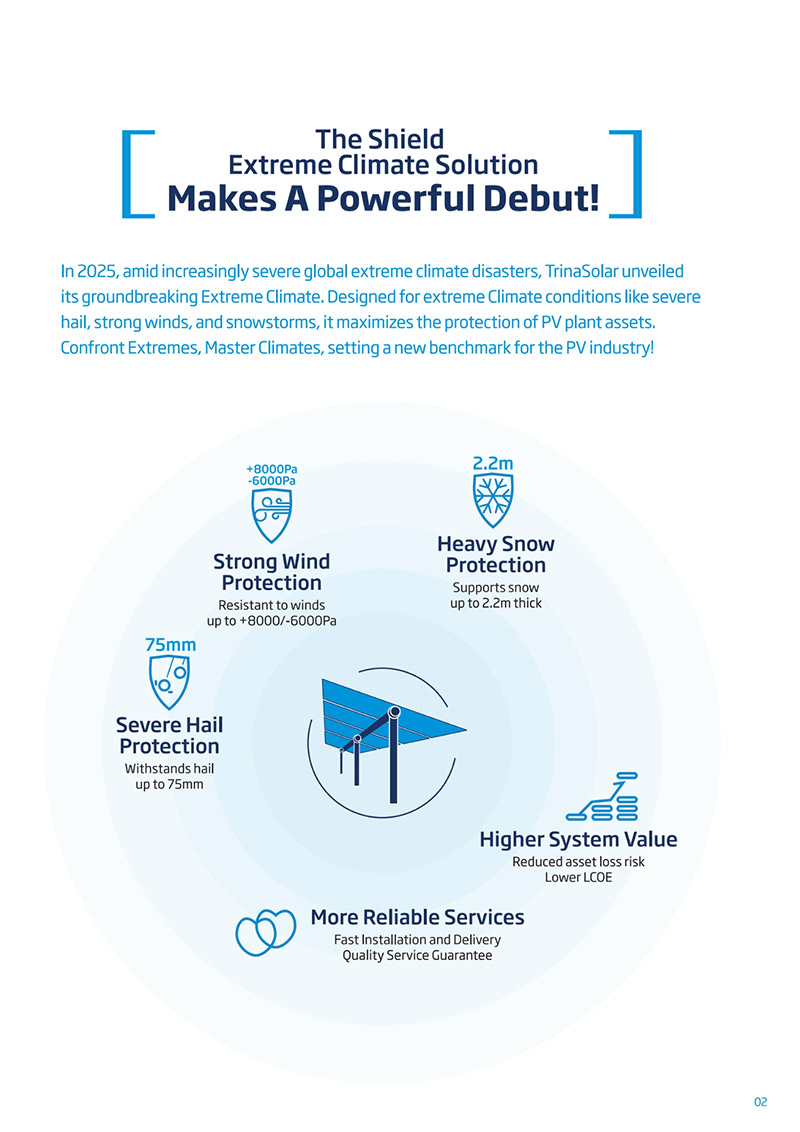 The Shield
Extreme Climate Solution
Makes A Powerful Debut!

In 2025, amid increasingly severe global extreme climate disasters, TrinaSolar unveiled its groundbreaking Extreme Climate. Designed for extreme Climate conditions like severe hail, strong winds, and snowstorms, it maximizes the protection of PV plant assets. Confront Extremes, Master Climates, setting a new benchmark for the PV industry!

+8000Pa
-6000Pa

Strong Wind Protection
Resistant to winds up to +8000/-6000Pa

2.2m

Heavy Snow Protection
Supports snow up to 2.2m thick

75mm

Severe Hail Protection
Withstands hail up to 75mm

Higher System Value
Reduced asset loss risk
Lower LCOE

More Reliable Services
Fast Installation and Delivery
Quality Service Guarantee

02